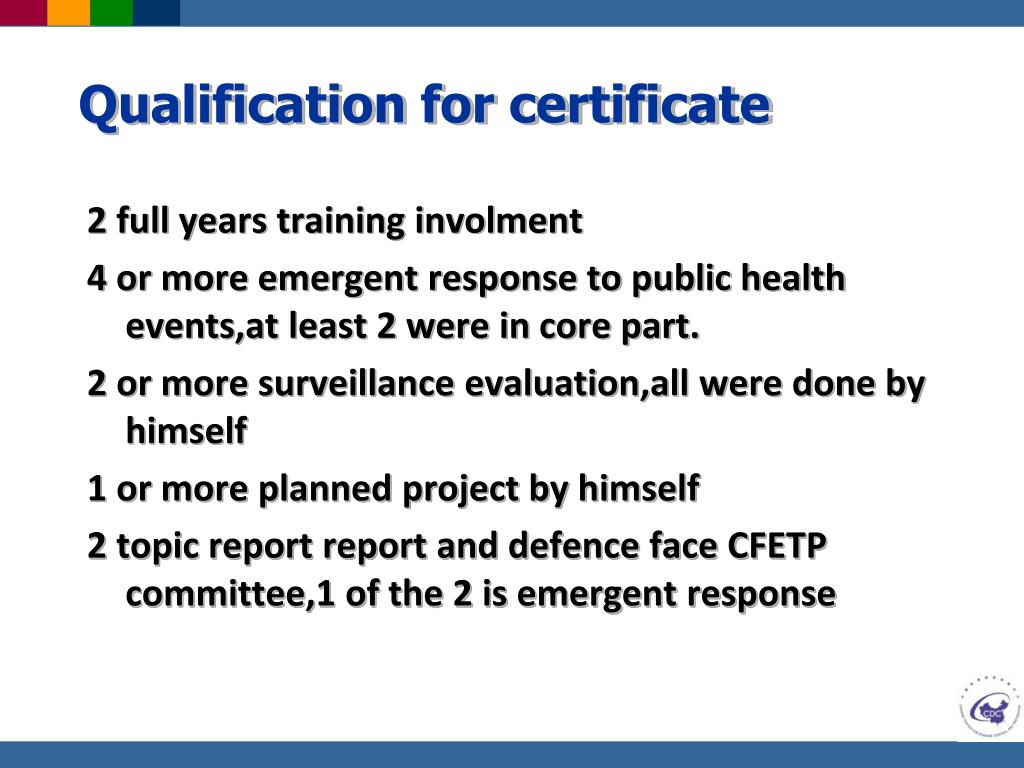 Qualification for certificate

2 full years training involment

4 or more emergent response to public health events,at least 2 were in core part.

2 or more surveillance evaluation,all were done by himself

1 or more planned project by himself

2 topic report report and defence face CFETP committee,1 of the 2 is emergent response

CDC